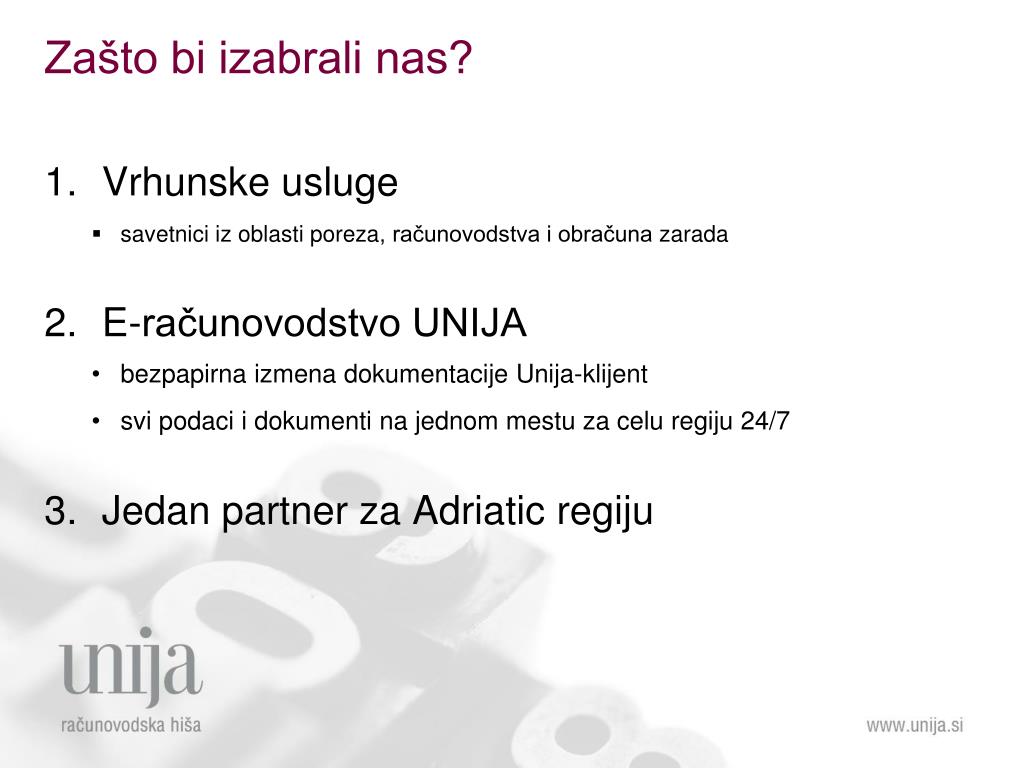 Zašto bi izabrali nas?

1. Vrhunske usluge

▪ savetnici iz oblasti poreza, računovodstva i obračuna zarada

2. E-računovodstvo UNIJA

• bezpapirna izmena dokumentacije Unija-klijent

• svi podaci i dokumenti na jednom mestu za celu regiju 24/7

3. Jedan partner za Adriatic regiju

unija
računovodska hiša

www.unija.si